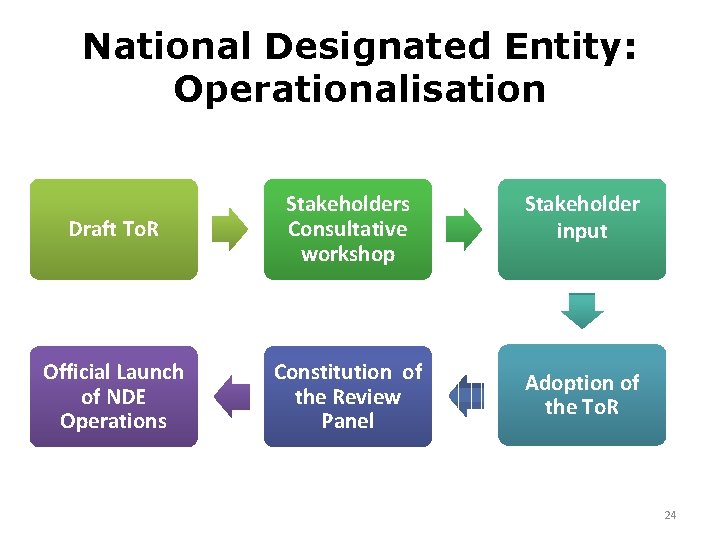 National Designated Entity: Operationalisation

Draft ToR

Stakeholders Consultative workshop

Stakeholder input

Adoption of the ToR

Constitution of the Review Panel

Official Launch of NDE Operations

24